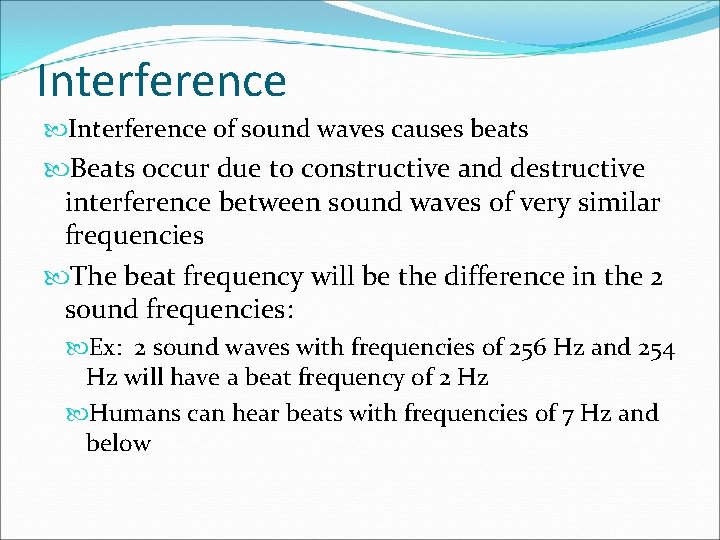 Interference

Interference of sound waves causes beats

Beats occur due to constructive and destructive interference between sound waves of very similar frequencies

The beat frequency will be the difference in the 2 sound frequencies:

Ex: 2 sound waves with frequencies of 256 Hz and 254 Hz will have a beat frequency of 2 Hz

Humans can hear beats with frequencies of 7 Hz and below